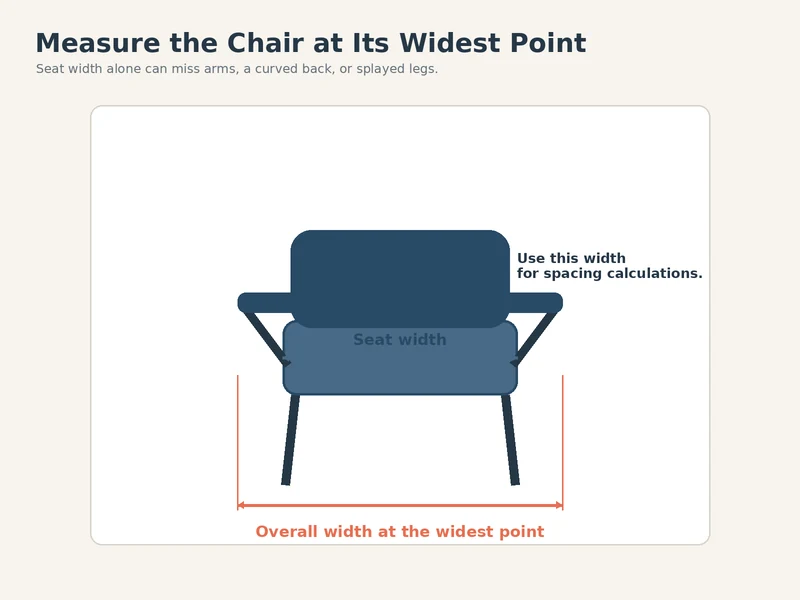 Measure the Chair at Its Widest Point

Seat width alone can miss arms, a curved back, or splayed legs.

Use this width
for spacing calculations.

Seat width

Overall width at the widest point